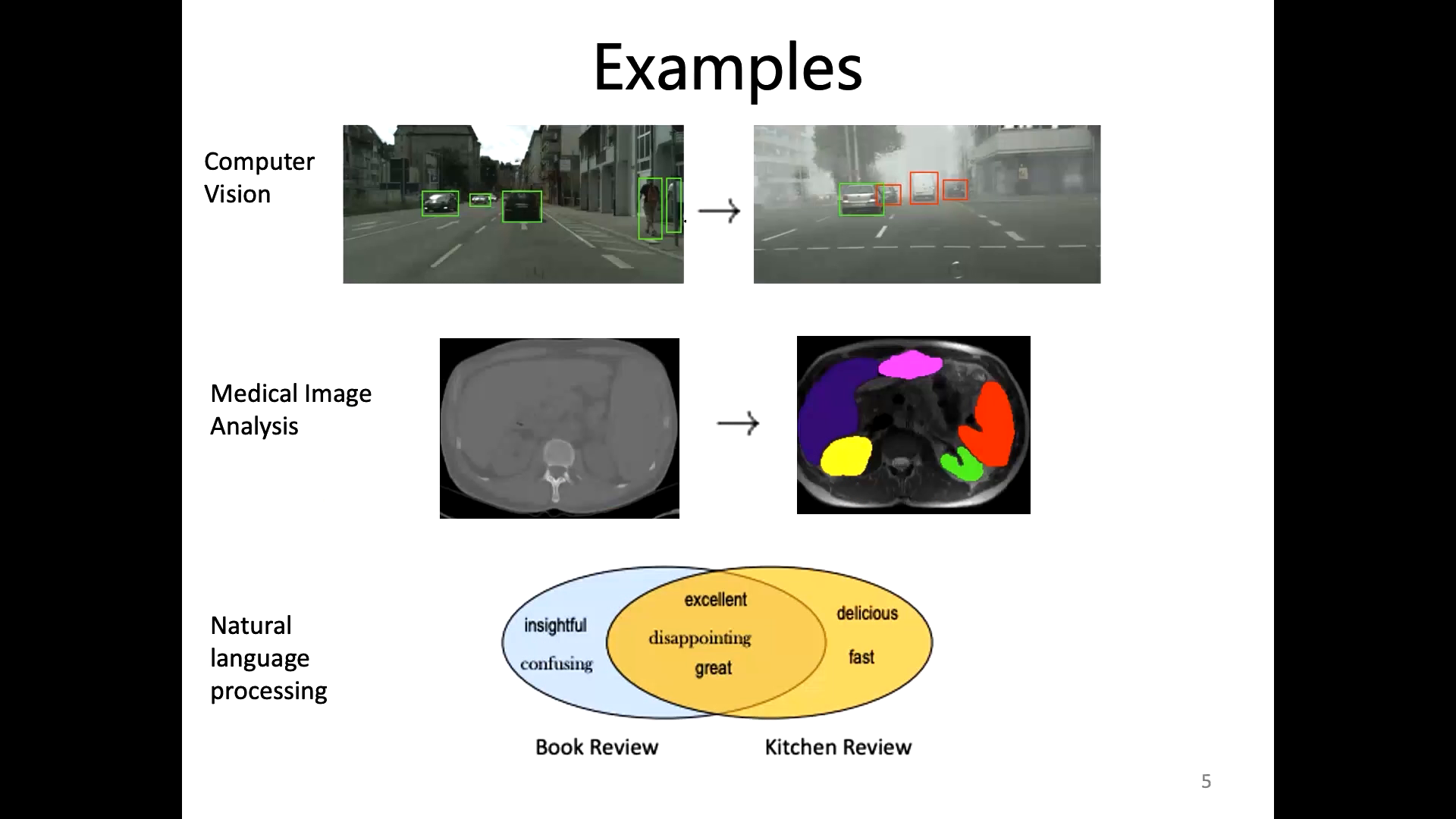 Examples

Computer Vision

→

Medical Image Analysis

→

Natural language processing

insightful

confusing

excellent

disappointing

great

delicious

fast

Book Review

Kitchen Review

5